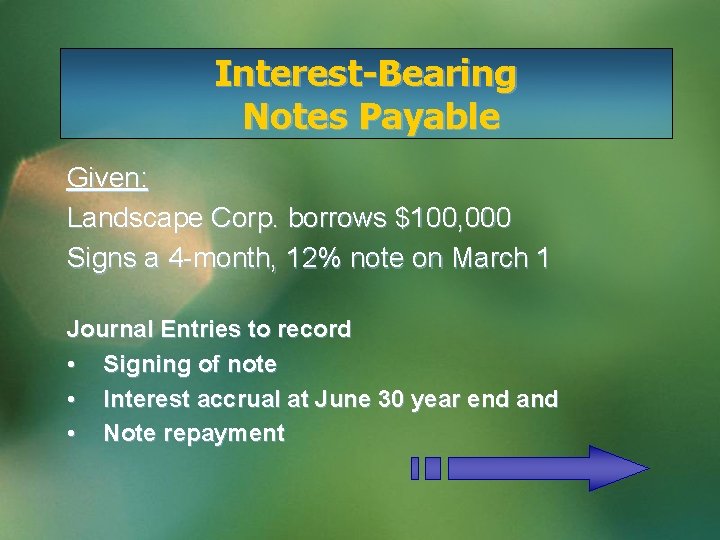 Interest-Bearing Notes Payable

Given:
Landscape Corp. borrows \$100,000
Signs a 4-month, 12% note on March 1

Journal Entries to record
• Signing of note
• Interest accrual at June 30 year end and
• Note repayment